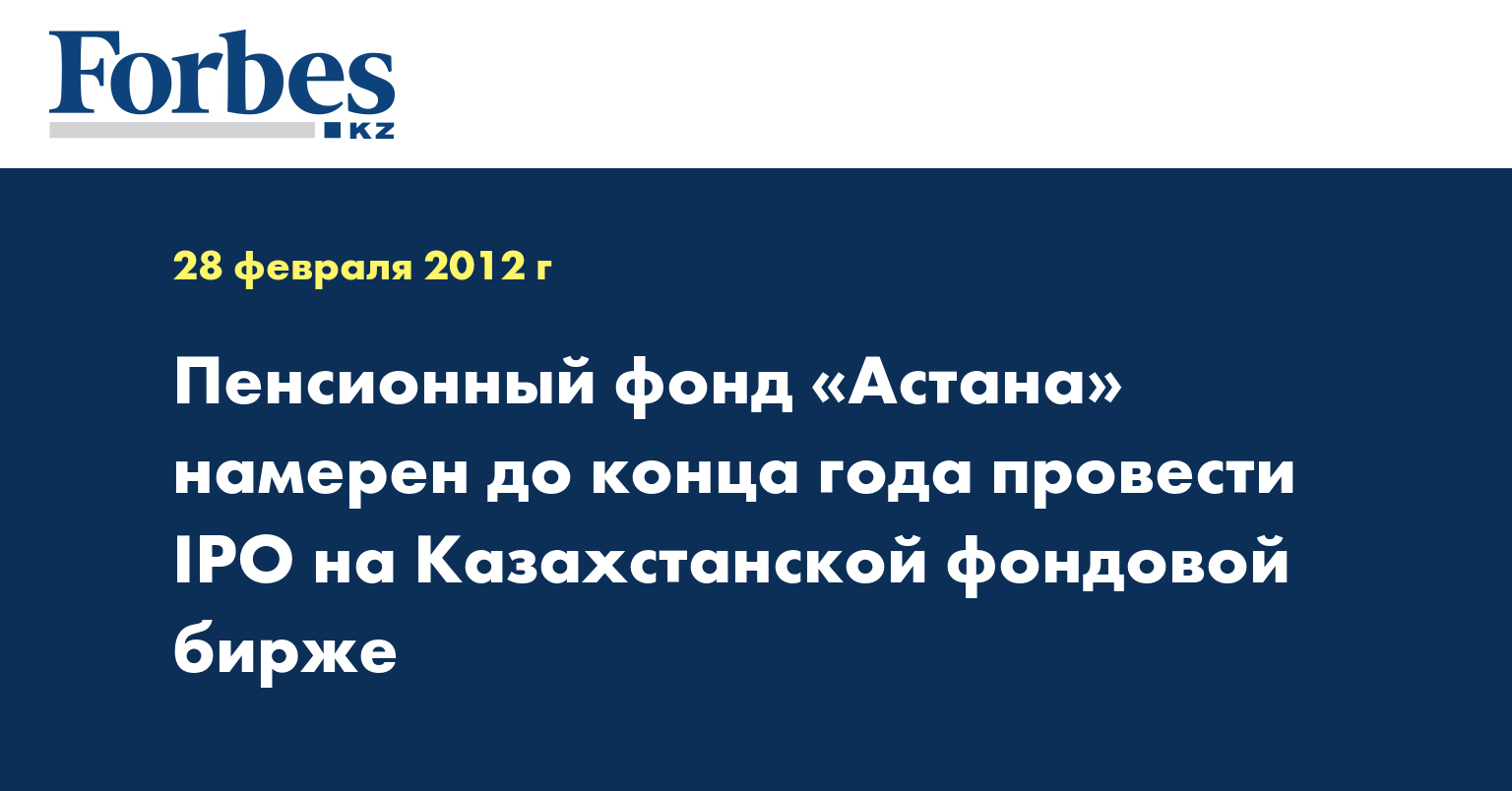 Forbes KZ

28 февраля 2012 г

Пенсионный фонд «Астана» намерен до конца года провести IPO на Казахстанской фондовой бирже